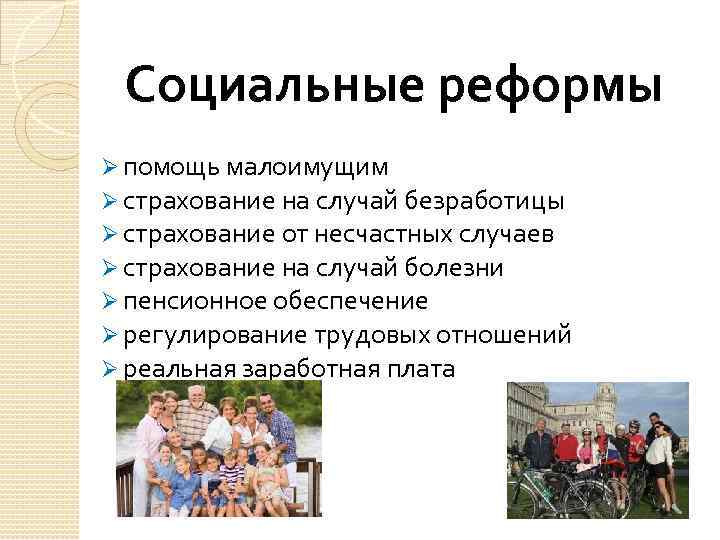 Социальные реформы

➢ помощь малоимущим
➢ страхование на случай безработицы
➢ страхование от несчастных случаев
➢ страхование на случай болезни
➢ пенсионное обеспечение
➢ регулирование трудовых отношений
➢ реальная заработная плата